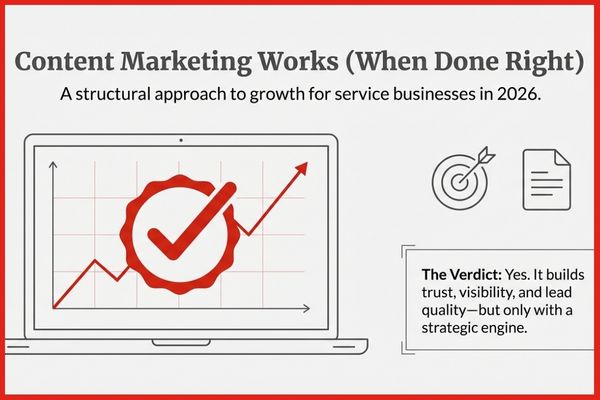 Content Marketing Works (When Done Right)

A structural approach to growth for service businesses in 2026.

The Verdict: Yes. It builds trust, visibility, and lead quality—but only with a strategic engine.